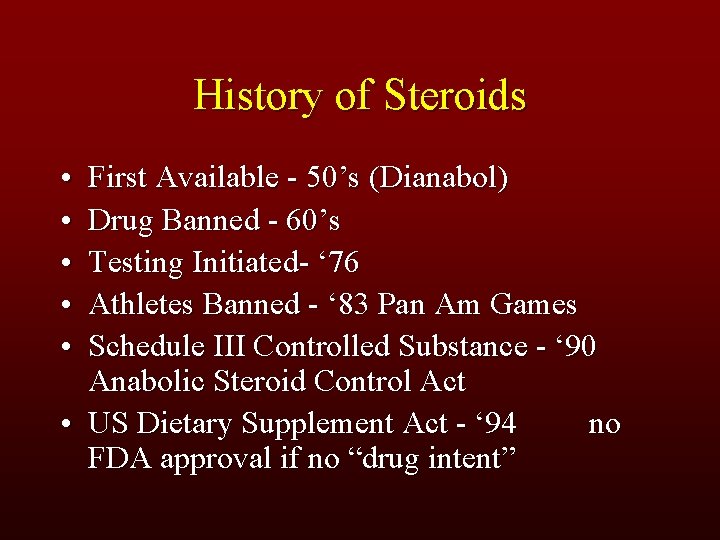 History of Steroids

• First Available - 50’s (Dianabol)
• Drug Banned - 60’s
• Testing Initiated- ‘76
• Athletes Banned - ‘83 Pan Am Games
• Schedule III Controlled Substance - ‘90 Anabolic Steroid Control Act
• US Dietary Supplement Act - ‘94 no FDA approval if no “drug intent”